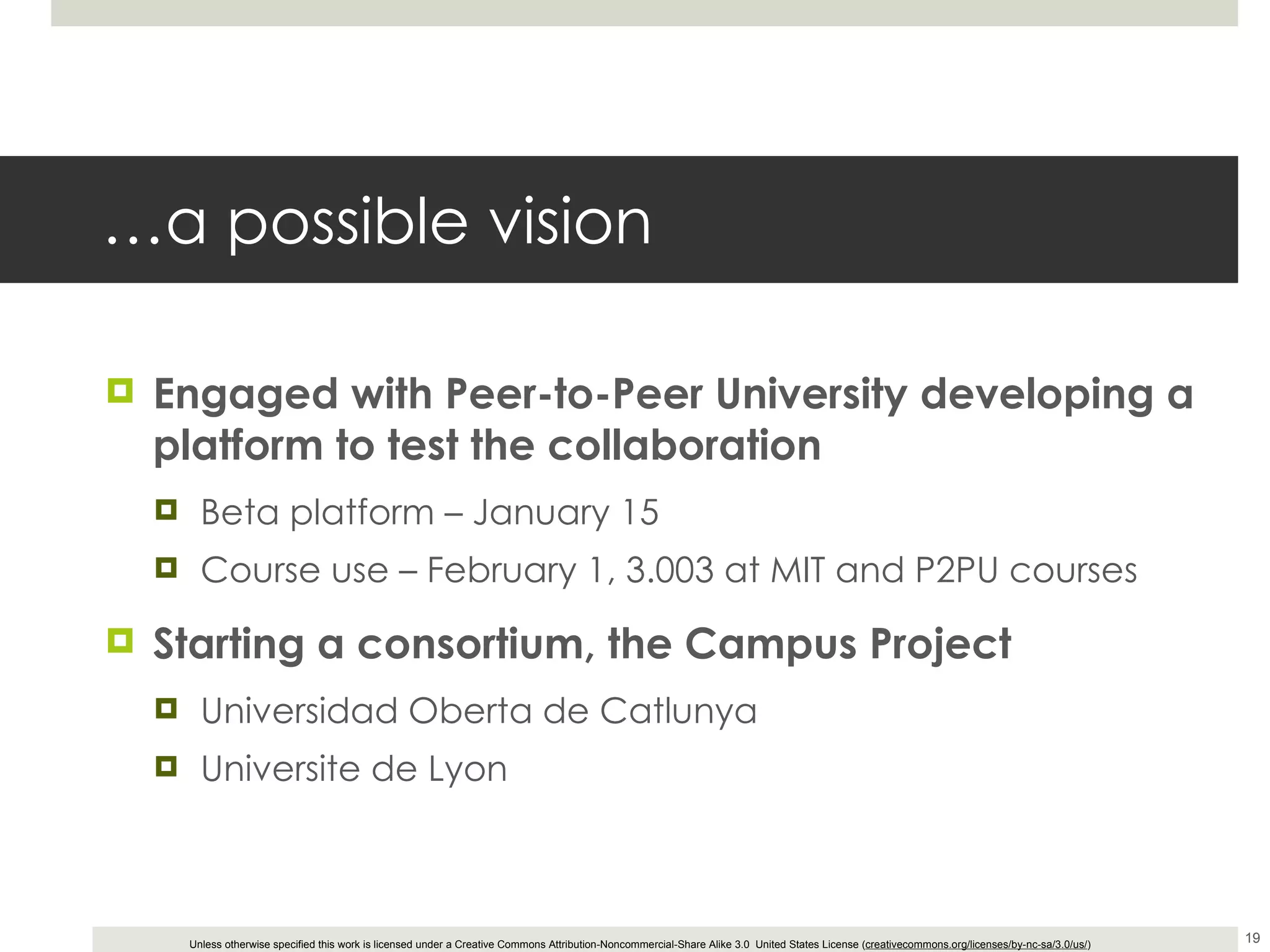 …a possible vision

Engaged with Peer-to-Peer University developing a platform to test the collaboration

Beta platform – January 15

Course use – February 1, 3.003 at MIT and P2PU courses

Starting a consortium, the Campus Project

Universidad Oberta de Catlunya

Universite de Lyon

Unless otherwise specified this work is licensed under a Creative Commons Attribution-Noncommercial-Share Alike 3.0 United States License (creativecommons.org/licenses/by-nc-sa/3.0/us/)

19